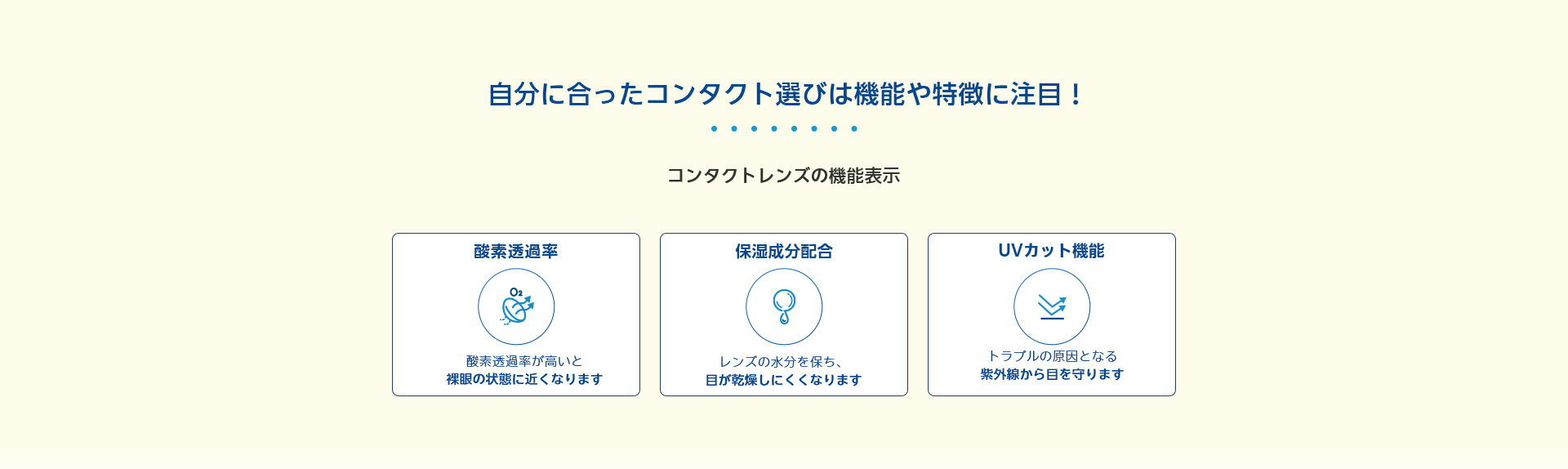 自分に合ったコンタクト選びは機能や特徴に注目！

コンタクトレンズの機能表示

酸素透過率

$O_2$

酸素透過率が高いと
裸眼の状態に近くなります

保湿成分配合

レンズの水分を保ち、
目が乾燥しにくくなります

UVカット機能

トラブルの原因となる
紫外線から目を守ります